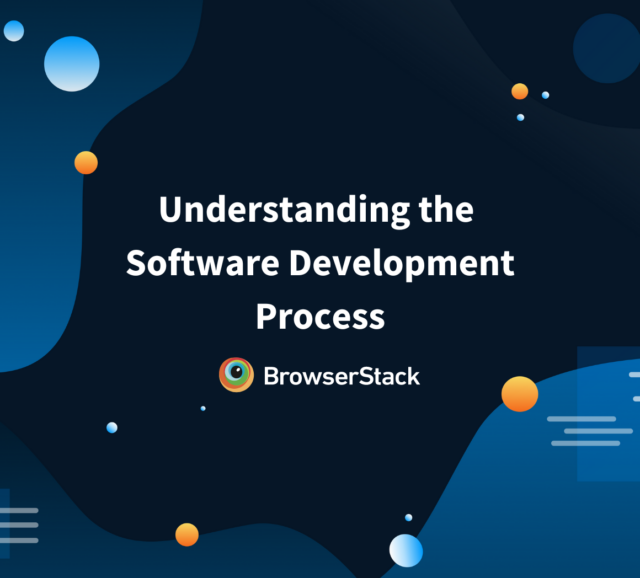 Understanding the Software Development Process

BrowserStack